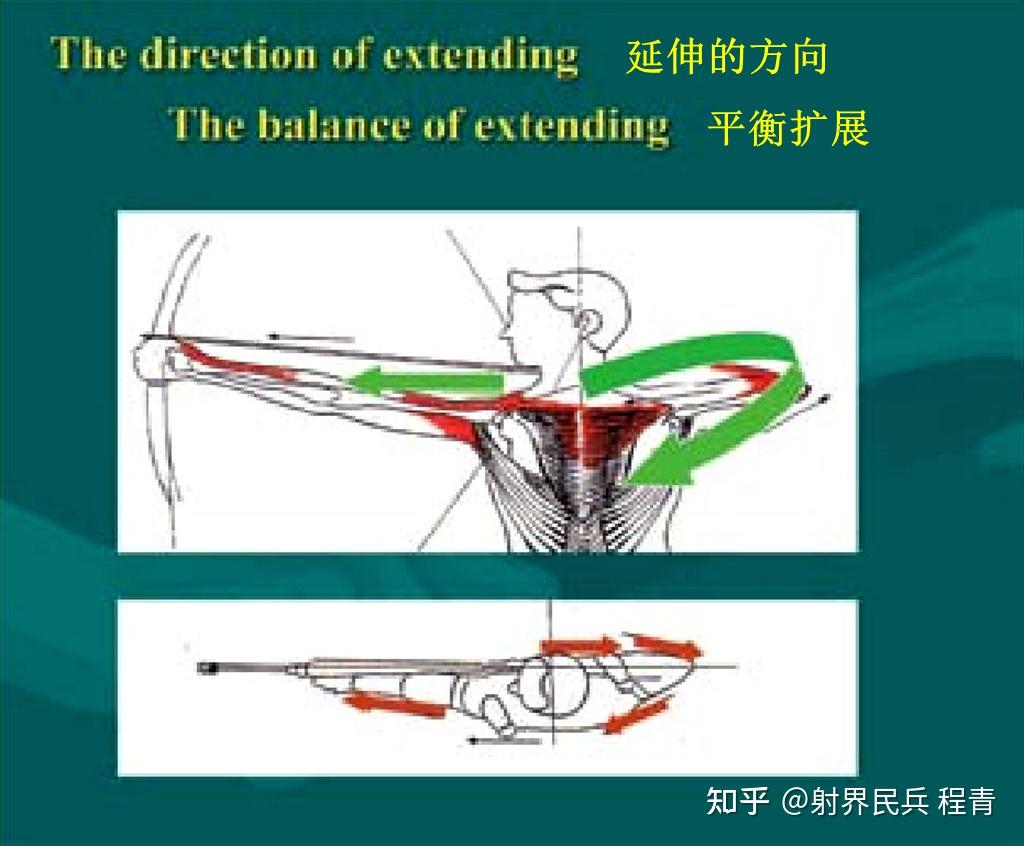 The direction of extending 延伸的方向
The balance of extending 平衡扩展

知乎 @射界民兵 程青